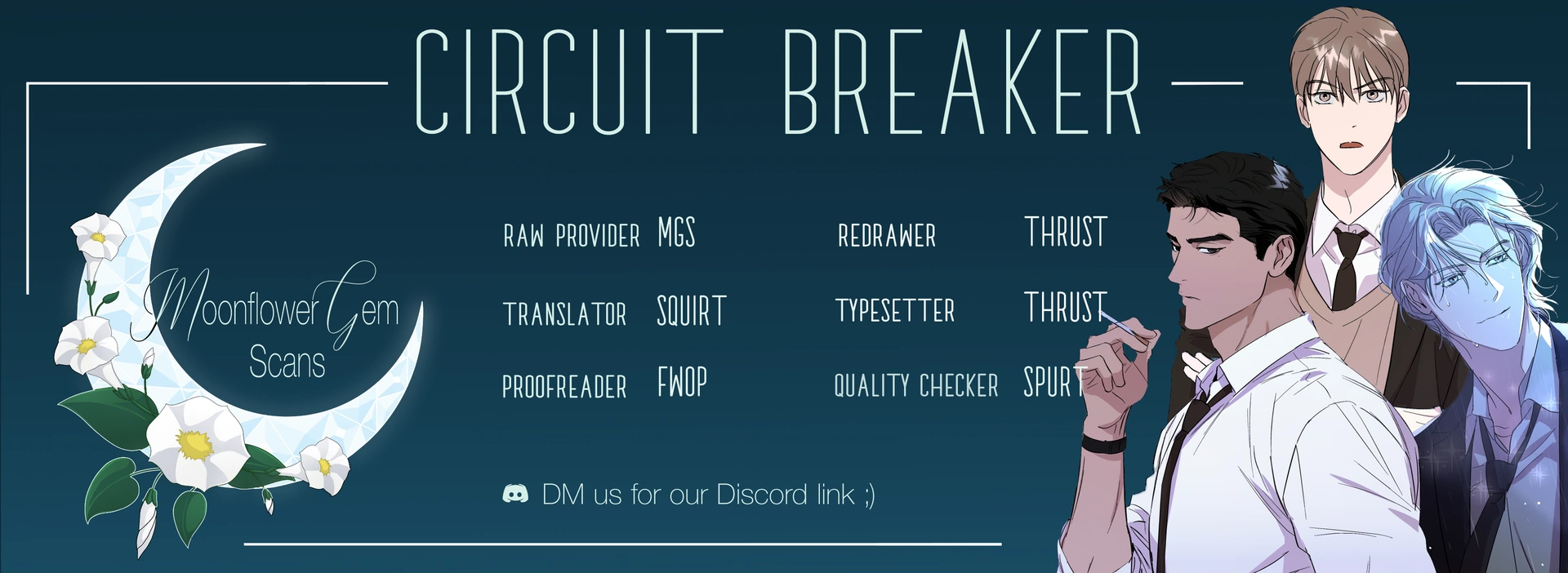 CIRCUIT BREAKER

Moonflower Gem Scans

RAW PROVIDER MGS

TRANSLATOR SQUIRT

PROOFREADER FWOP

REDRAWER THRUST

TYPESETTER THRUST

QUALITY CHECKER SPURT

DM us for our Discord link ;)